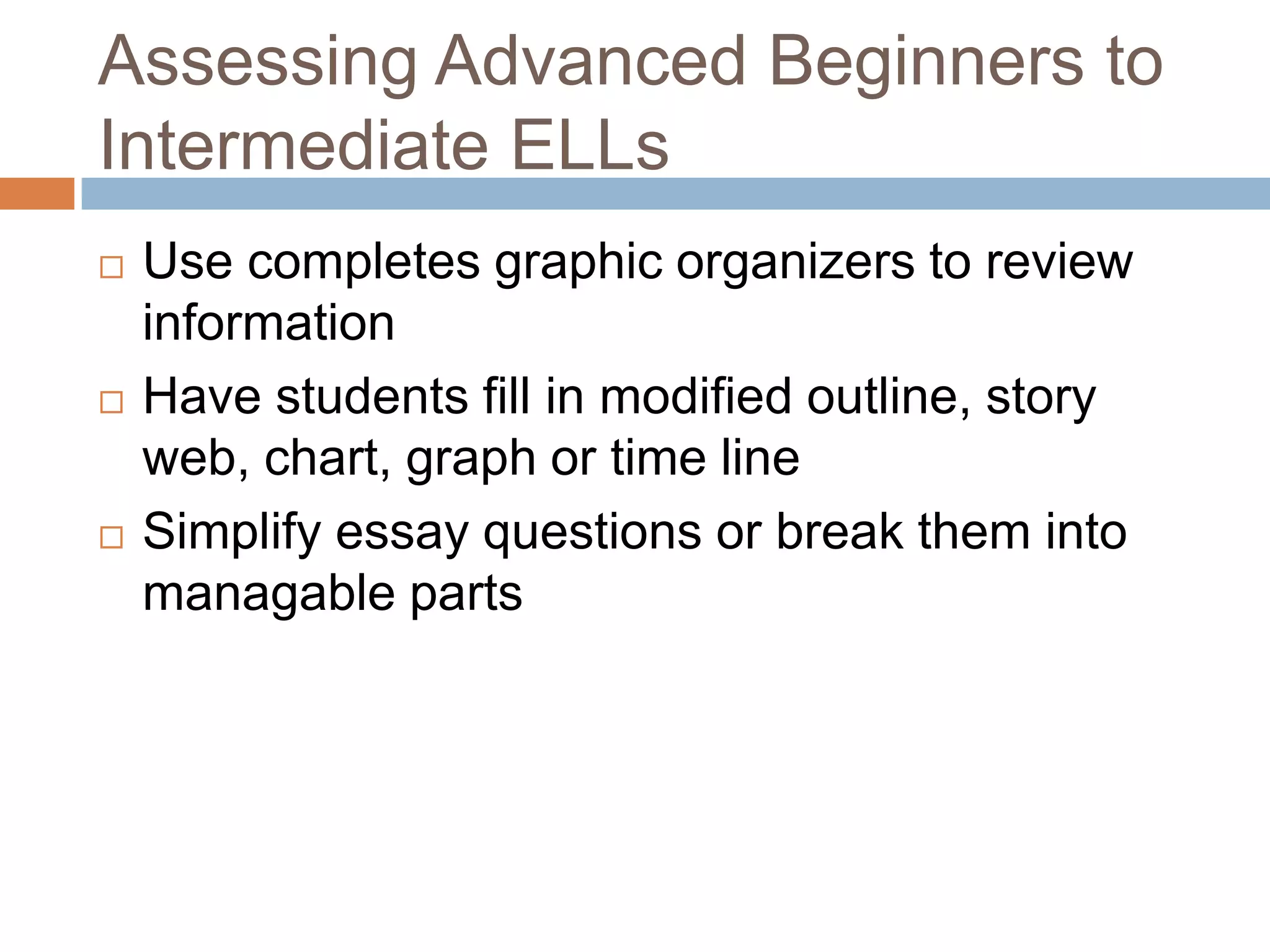 Assessing Advanced Beginners to Intermediate ELLs

□ Use completes graphic organizers to review information

□ Have students fill in modified outline, story web, chart, graph or time line

□ Simplify essay questions or break them into managable parts